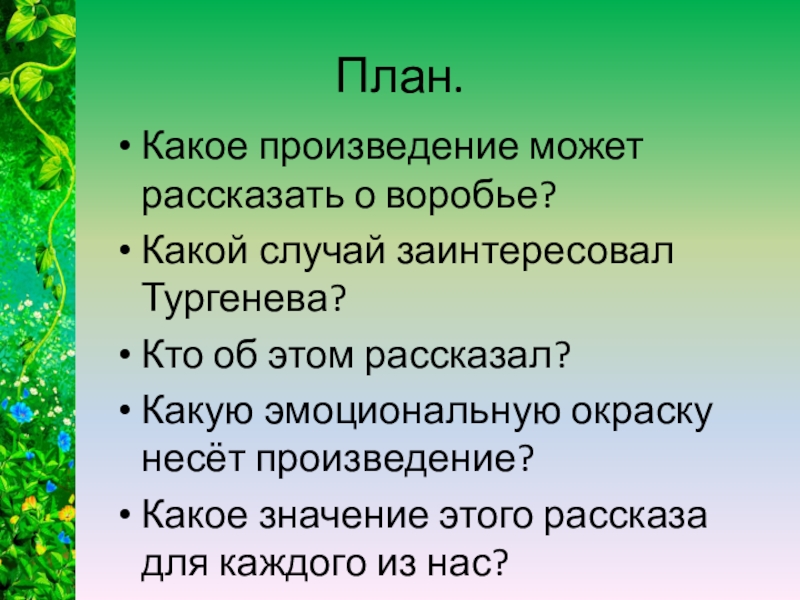 План.

• Какое произведение может рассказать о воробье?
• Какой случай заинтересовал Тургенева?
• Кто об этом рассказал?
• Какую эмоциональную окраску несёт произведение?
• Какое значение этого рассказа для каждого из нас?